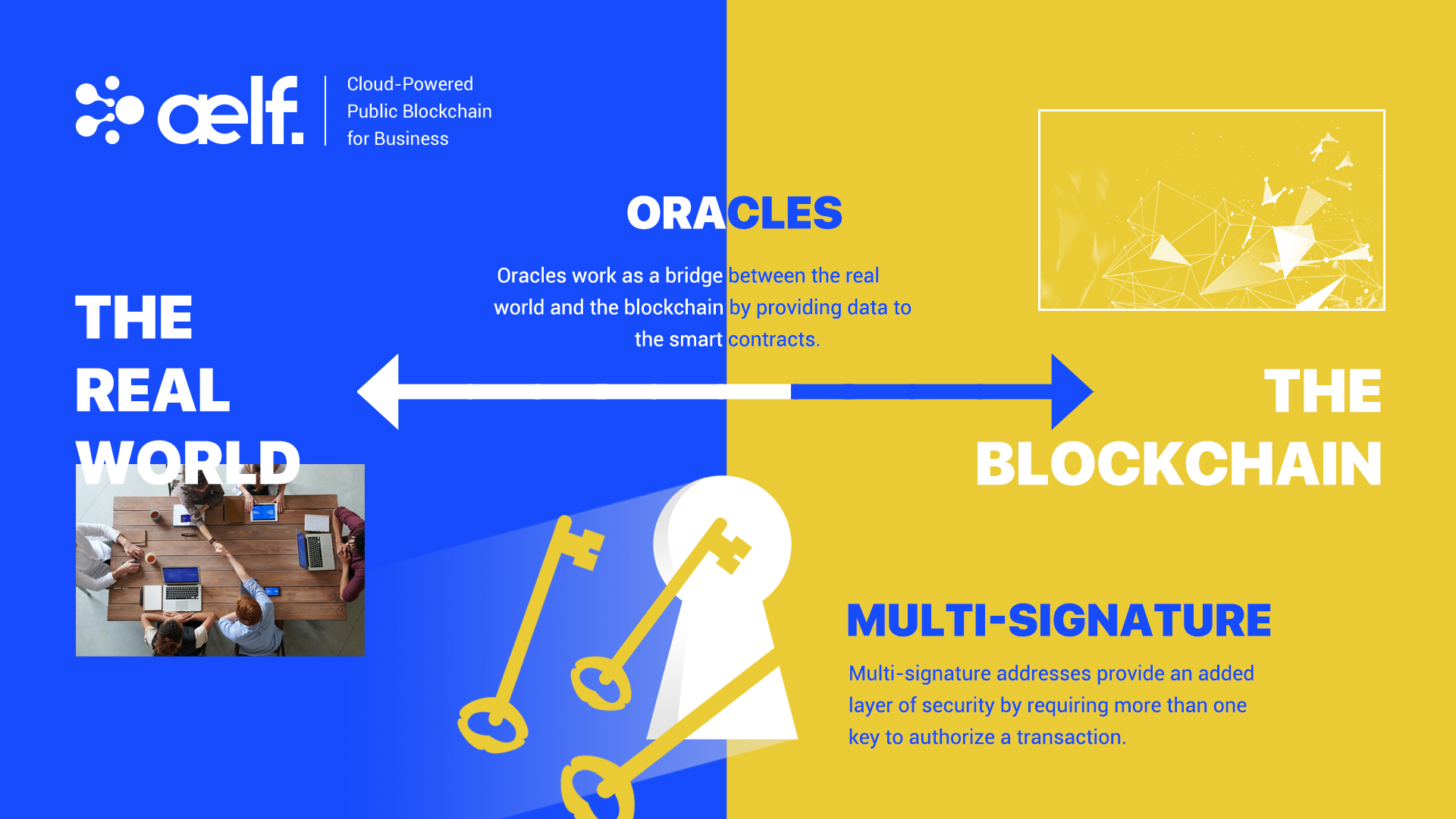 aelf.

Cloud-Powered Public Blockchain for Business

ORACLES

Oracles work as a bridge between the real world and the blockchain by providing data to the smart contracts.

THE REAL WORLD

THE BLOCKCHAIN

MULTI-SIGNATURE

Multi-signature addresses provide an added layer of security by requiring more than one key to authorize a transaction.